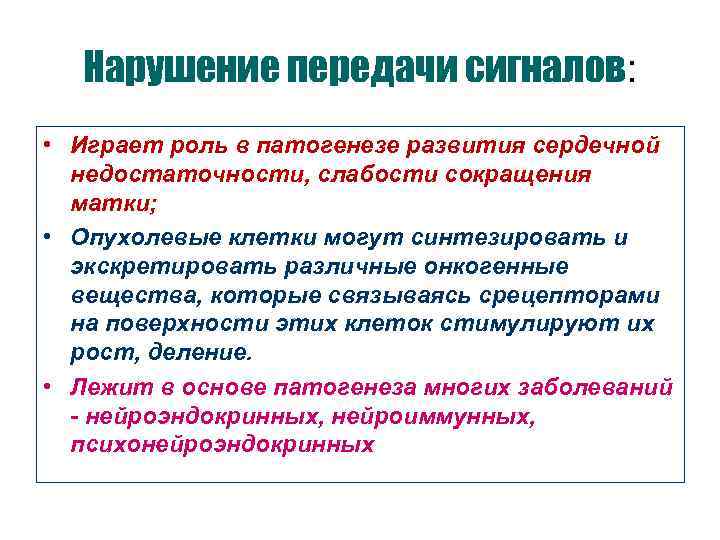 Нарушение передачи сигналов:

• Играет роль в патогенезе развития сердечной недостаточности, слабости сокращения матки;

• Опухолевые клетки могут синтезировать и экскретировать различные онкогенные вещества, которые связываясь срецепторами на поверхности этих клеток стимулируют их рост, деление.

• Лежит в основе патогенеза многих заболеваний - нейроэндокринных, нейроиммунных, психонейроэндокринных